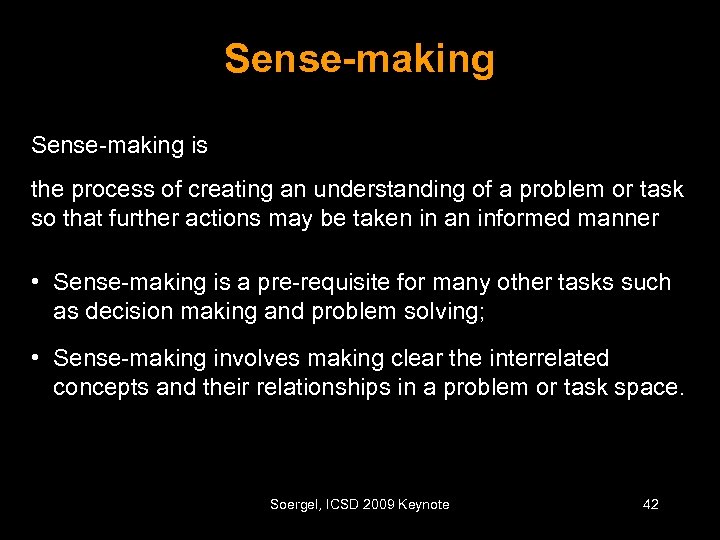 Sense-making

Sense-making is

the process of creating an understanding of a problem or task so that further actions may be taken in an informed manner

• Sense-making is a pre-requisite for many other tasks such as decision making and problem solving;

• Sense-making involves making clear the interrelated concepts and their relationships in a problem or task space.

Soergel, ICSD 2009 Keynote

42